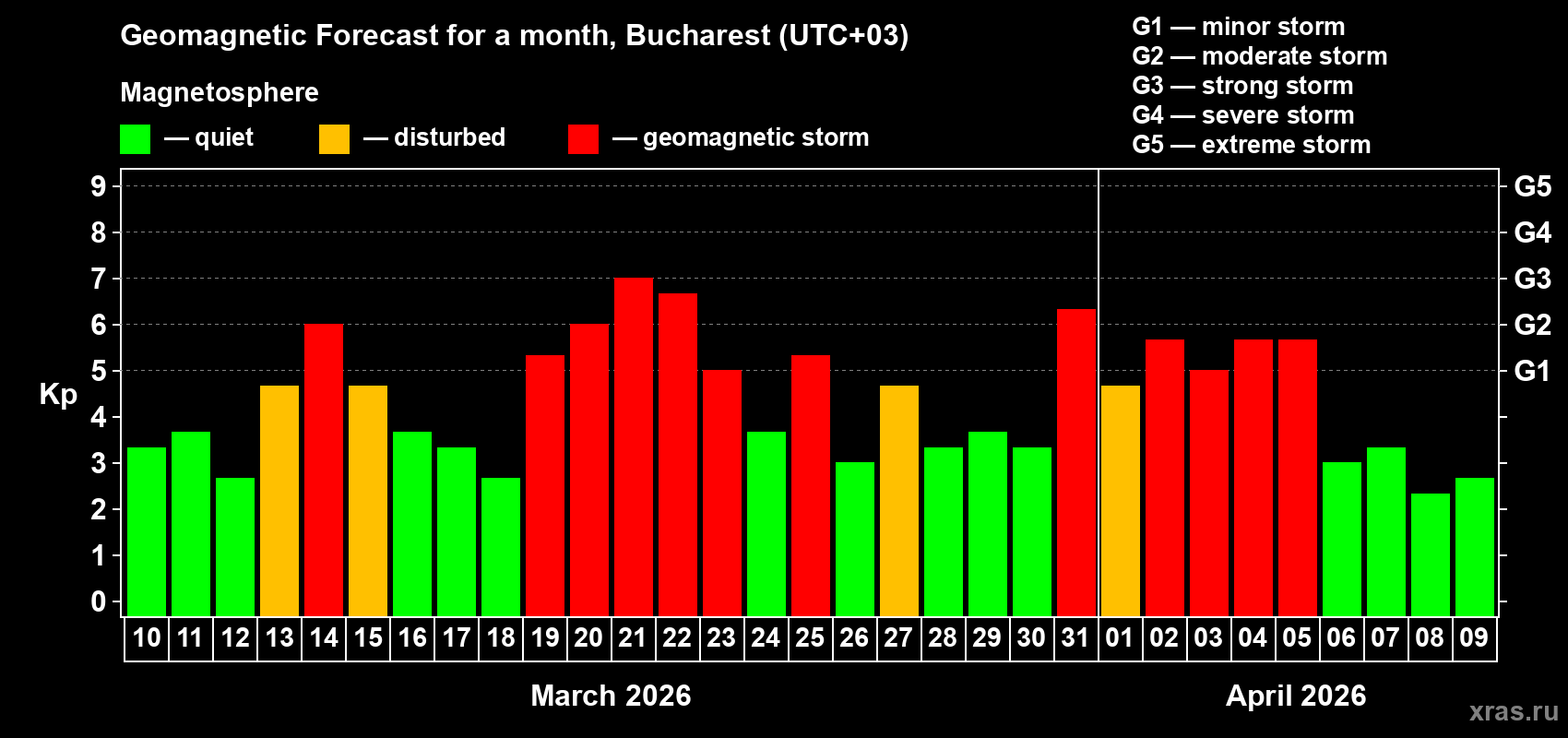 Geomagnetic Forecast for a month, Bucharest (UTC+03)

Magnetosphere

— quiet — disturbed — geomagnetic storm

G1 — minor storm
G2 — moderate storm
G3 — strong storm
G4 — severe storm
G5 — extreme storm

Kp

9
8
7
6
5
4
3
2
1
0

G5
G4
G3
G2
G1

10 11 12 13 14 15 16 17 18 19 20 21 22 23 24 25 26 27 28 29 30 31 01 02 03 04 05 06 07 08 09

March 2026

April 2026

xras.ru